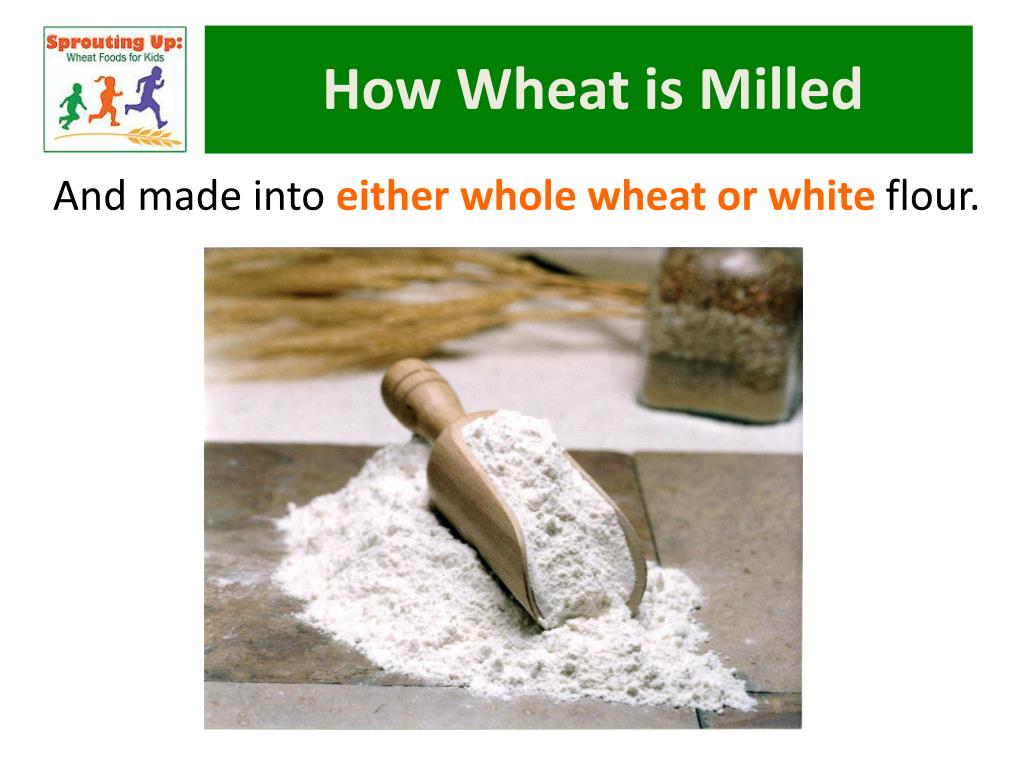 Sprouting Up:
Wheat Foods for Kids

How Wheat is Milled

And made into either whole wheat or white flour.